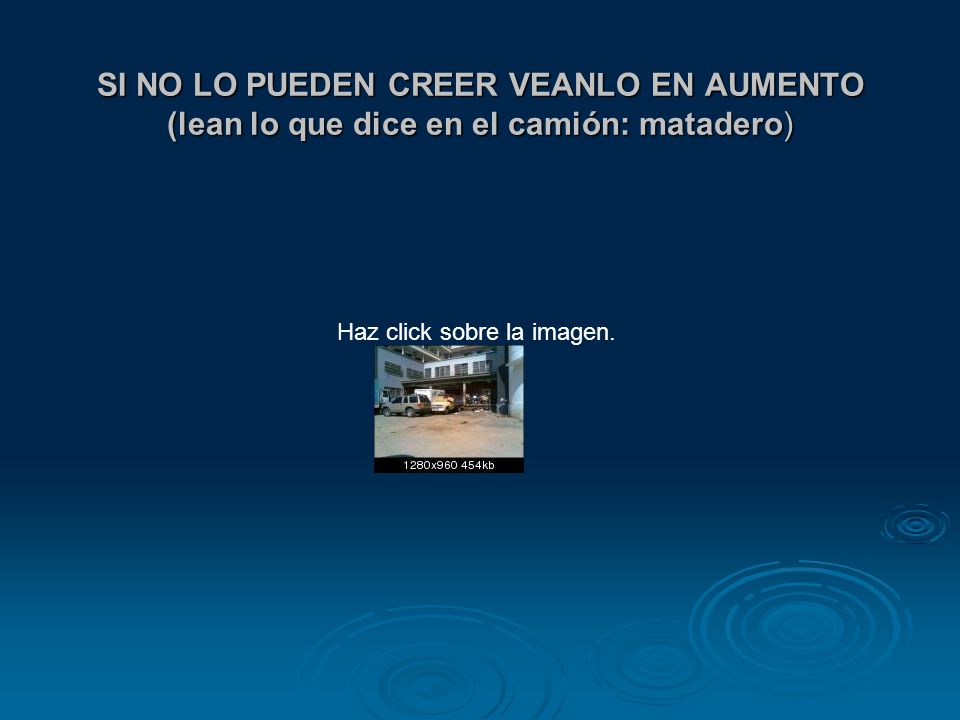 SI NO LO PUEDEN CREER VEANLO EN AUMENTO
(lean lo que dice en el camión: matadero)

Haz click sobre la imagen.

1280x960 454kb